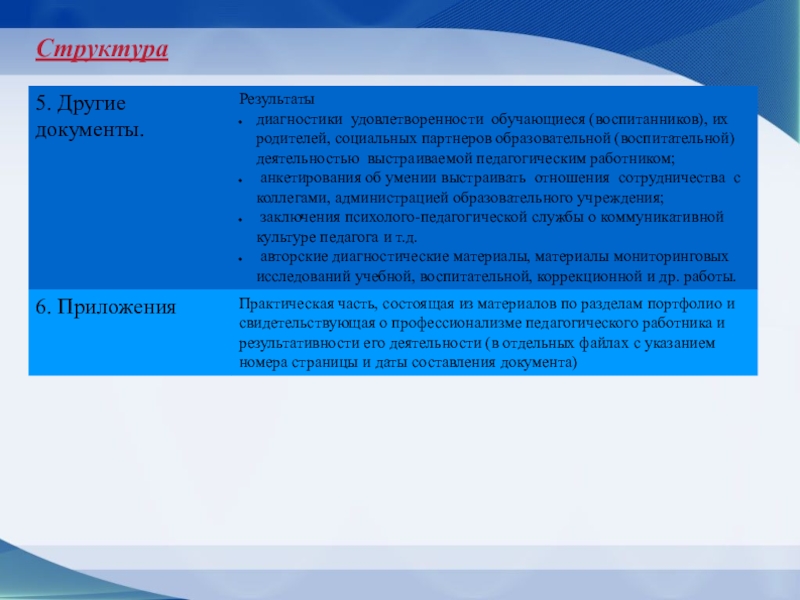 Структура

| 5. Другие документы. | Результаты<br>• диагностики удовлетворенности обучающиеся (воспитанников), их родителей, социальных партнеров образовательной (воспитательной) деятельностью выстраиваемой педагогическим работником;<br>• анкетирования об умении выстраивать отношения сотрудничества с коллегами, администрацией образовательного учреждения;<br>• заключения психолого-педагогической службы о коммуникативной культуре педагога и т.д.<br>• авторские диагностические материалы, материалы мониторинговых исследований учебной, воспитательной, коррекционной и др. работы. |
|---|---|
| 6. Приложения | Практическая часть, состоящая из материалов по разделам портфолио и свидетельствующая о профессионализме педагогического работника и результативности его деятельности (в отдельных файлах с указанием номера страницы и даты составления документа) |